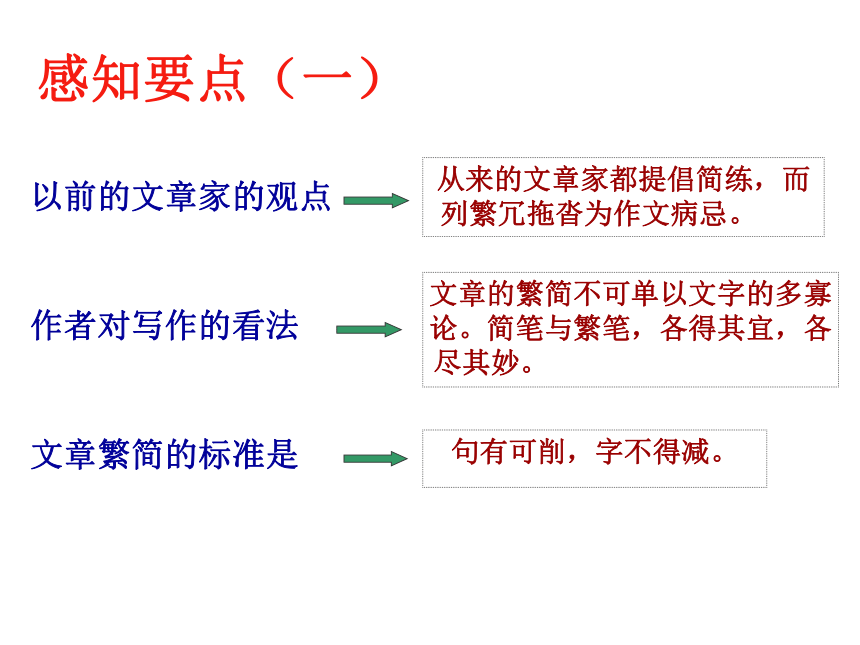 感知要点（一）

以前的文章家的观点

从来的文章家都提倡简练，而列繁冗拖沓为作文病忌。

作者对写作的看法

文章的繁简不可单以文字的多寡论。简笔与繁笔，各得其宜，各尽其妙。

文章繁简的标准是

句有可削，字不得减。